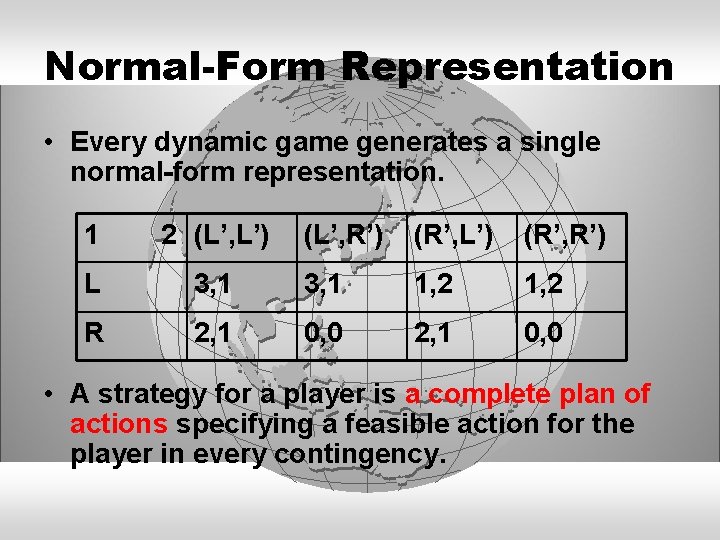 Normal-Form Representation

• Every dynamic game generates a single normal-form representation.

| 1 2 | (L’,L’) | (L’,R’) | (R’,L’) | (R’,R’) |
|---|---|---|---|---|
| L | 3,1 | 3,1 | 1,2 | 1,2 |
| R | 2,1 | 0,0 | 2,1 | 0,0 |

• A strategy for a player is a complete plan of actions specifying a feasible action for the player in every contingency.